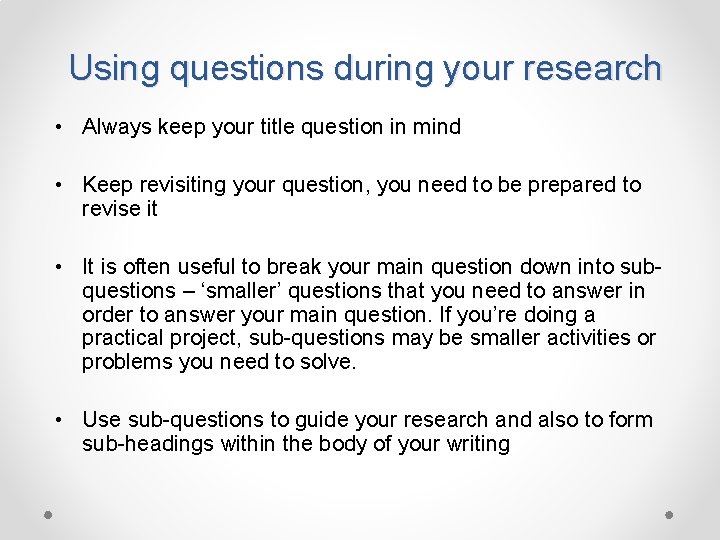 Using questions during your research

• Always keep your title question in mind

• Keep revisiting your question, you need to be prepared to revise it

• It is often useful to break your main question down into sub-questions – ‘smaller’ questions that you need to answer in order to answer your main question. If you’re doing a practical project, sub-questions may be smaller activities or problems you need to solve.

• Use sub-questions to guide your research and also to form sub-headings within the body of your writing